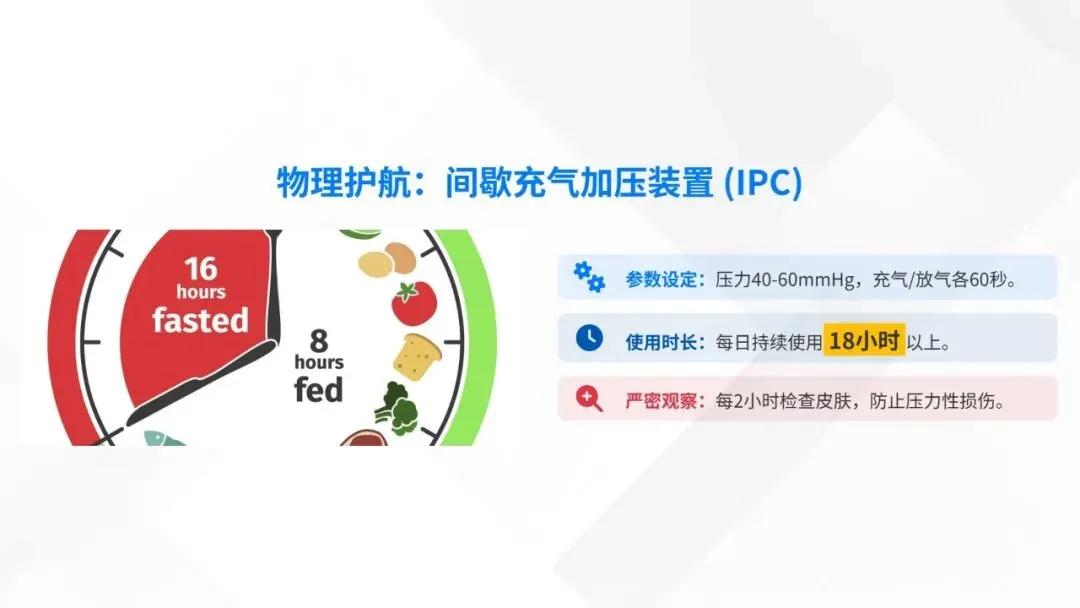 物理护航：间歇充气加压装置 (IPC)

16 hours fasted

8 hours fed

参数设定：压力40-60mmHg，充气/放气各60秒。

使用时长：每日持续使用 18小时 以上。

严密观察：每2小时检查皮肤，防止压力性损伤。